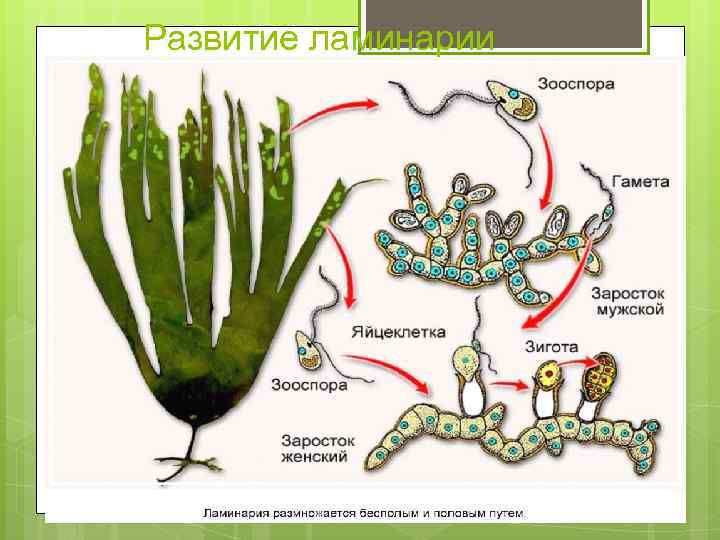 Развитие ламинарии

Зооспора

Гамета

Заросток мужской

Яйцеклетка

Зигота

Зооспора

Заросток женский

Ламинария размножается бесполым и половым путем.